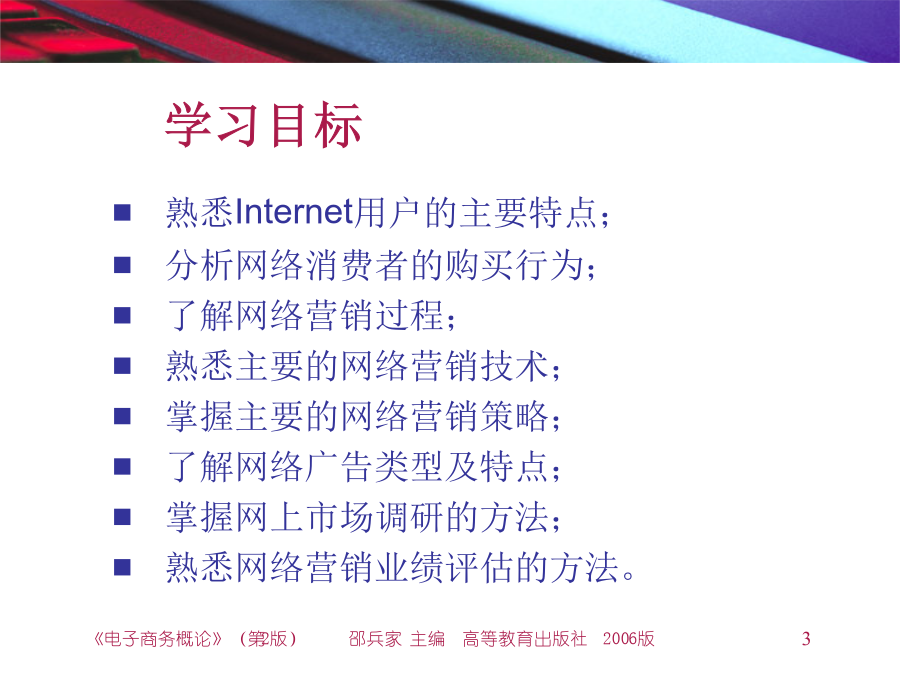 学习目标

■ 熟悉Internet用户的主要特点；
■ 分析网络消费者的购买行为；
■ 了解网络营销过程；
■ 熟悉主要的网络营销技术；
■ 掌握主要的网络营销策略；
■ 了解网络广告类型及特点；
■ 掌握网上市场调研的方法；
■ 熟悉网络营销业绩评估的方法。

《电子商务概论》（第2版） 邵兵家 主编 高等教育出版社 2006版 3